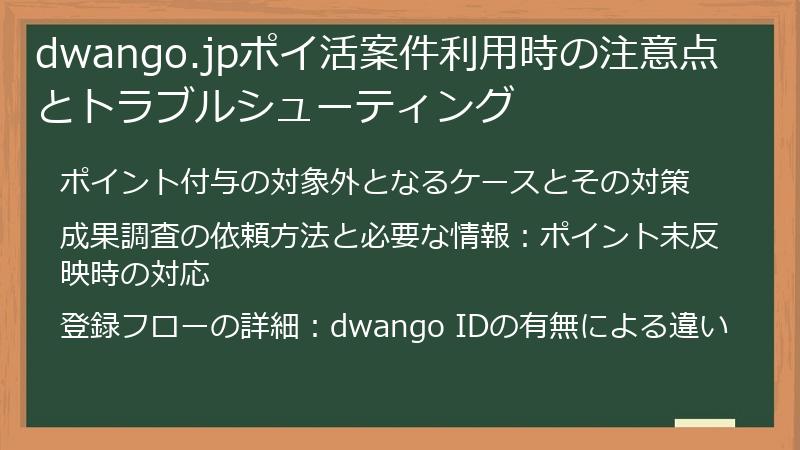 dwango.jpポイ活案件利用時の注意点とトラブルシューティング

ポイント付与の対象外となるケースとその対策

成果調査の依頼方法と必要な情報：ポイント未反映時の対応

登録フローの詳細：dwango IDの有無による違い